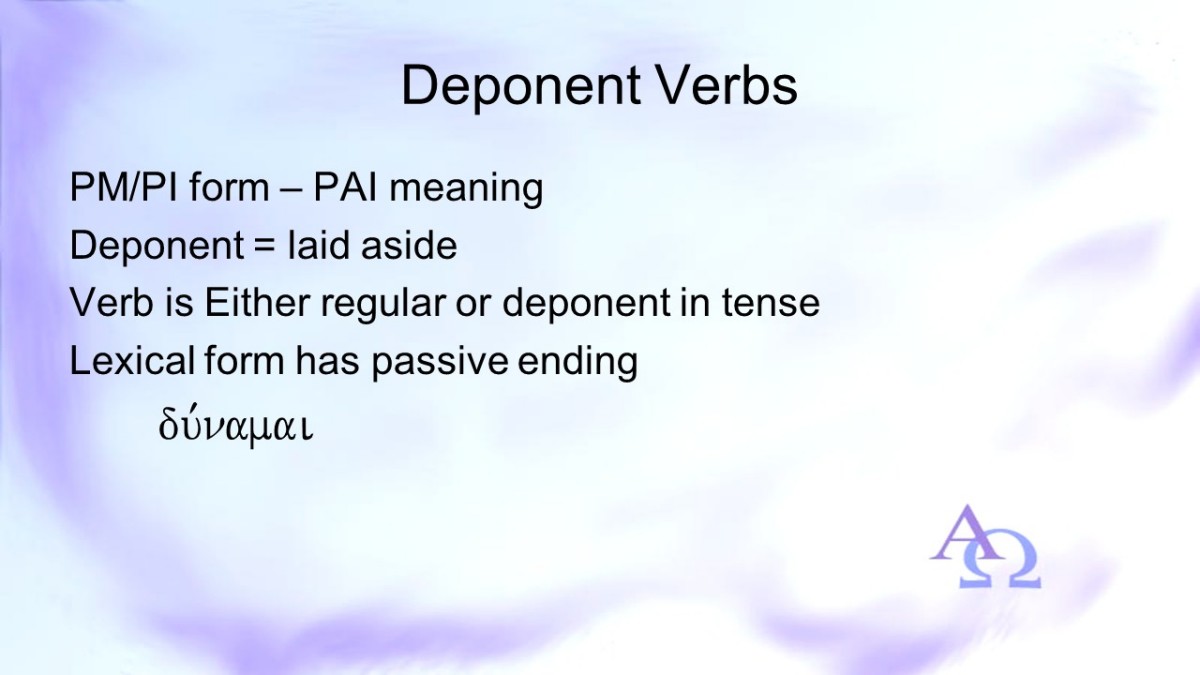 Deponent Verbs

PM/PI form – PAI meaning
Deponent = laid aside
Verb is Either regular or deponent in tense
Lexical form has passive ending

δύναμαι

ΑΩ